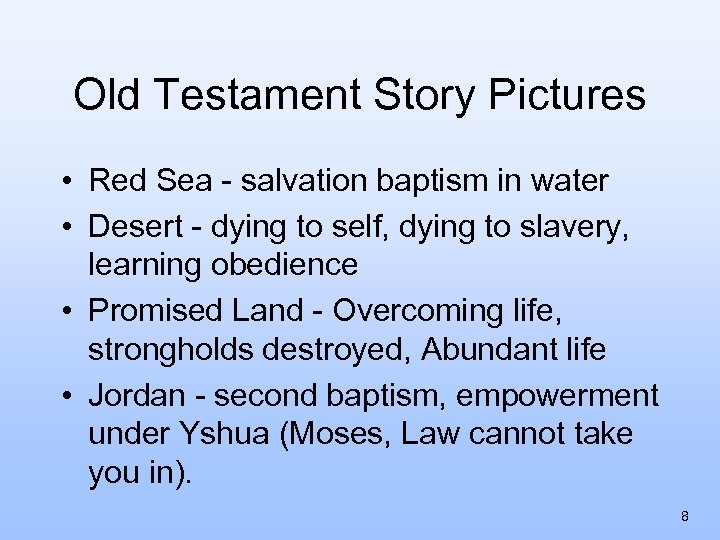 Old Testament Story Pictures

• Red Sea - salvation baptism in water
• Desert - dying to self, dying to slavery, learning obedience
• Promised Land - Overcoming life, strongholds destroyed, Abundant life
• Jordan - second baptism, empowerment under Yshua (Moses, Law cannot take you in).

8